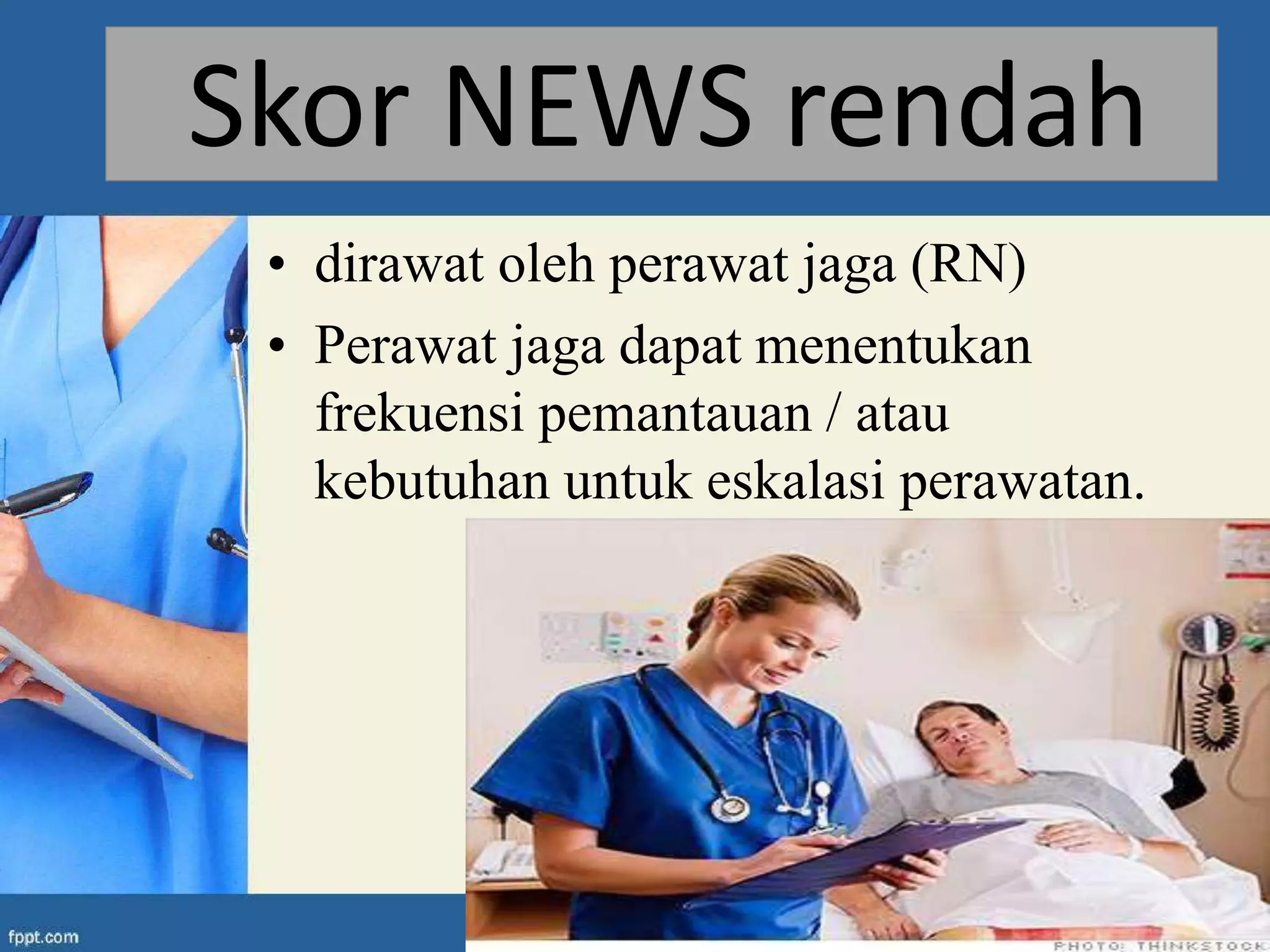 Skor NEWS rendah

• dirawat oleh perawat jaga (RN)
• Perawat jaga dapat menentukan frekuensi pemantauan / atau kebutuhan untuk eskalasi perawatan.

fppt.com

PHOTO: THINKSTOCK